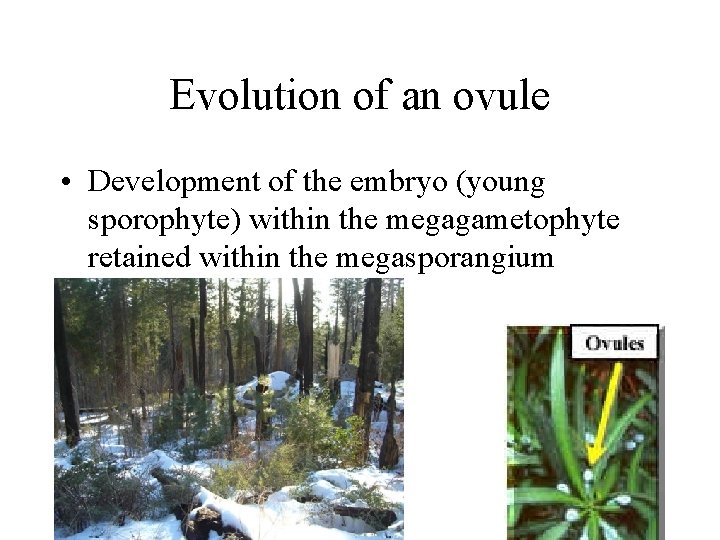 Evolution of an ovule

• Development of the embryo (young sporophyte) within the megagametophyte retained within the megasporangium

Ovules